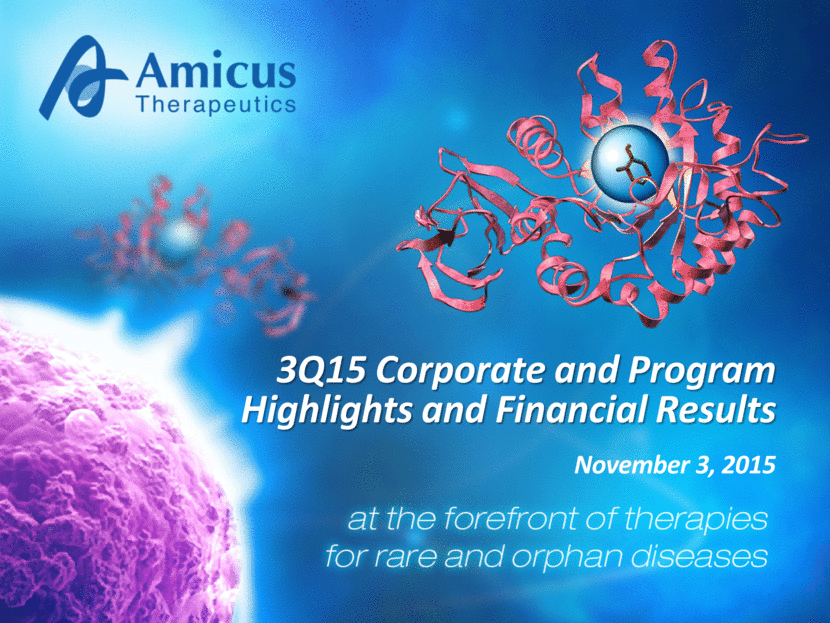 Amicus
Therapeutics

3Q15 Corporate and Program Highlights and Financial Results

November 3, 2015

at the forefront of therapies for rare and orphan diseases